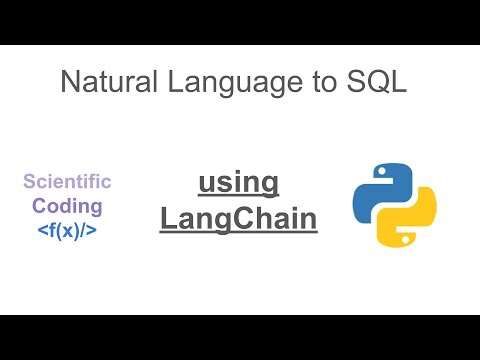 Natural Language to SQL

Scientific
Coding
<f(x)/>

using
LangChain